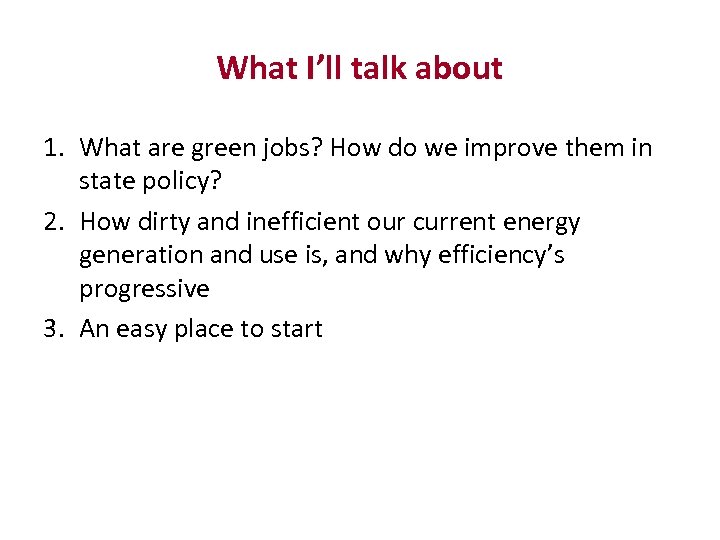 What I’ll talk about

1. What are green jobs? How do we improve them in state policy?
2. How dirty and inefficient our current energy generation and use is, and why efficiency’s progressive
3. An easy place to start